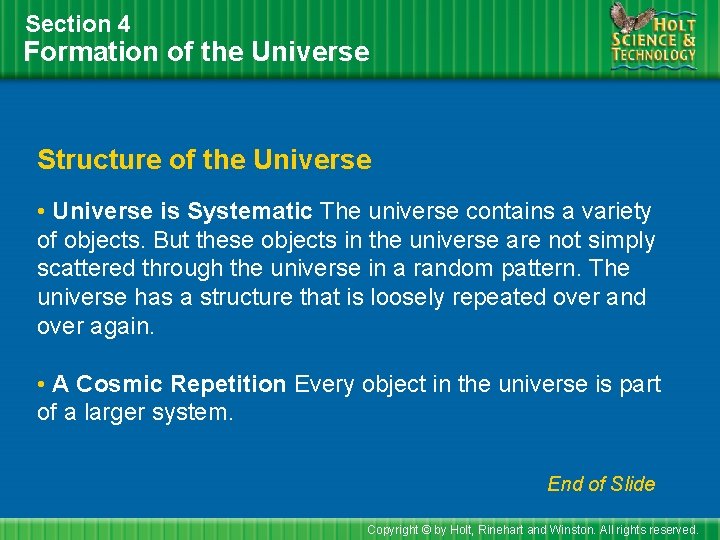 Section 4
Formation of the Universe

HOLT
SCIENCE &
TECHNOLOGY

Structure of the Universe

• Universe is Systematic The universe contains a variety of objects. But these objects in the universe are not simply scattered through the universe in a random pattern. The universe has a structure that is loosely repeated over and over again.

• A Cosmic Repetition Every object in the universe is part of a larger system.

End of Slide

Copyright © by Holt, Rinehart and Winston. All rights reserved.